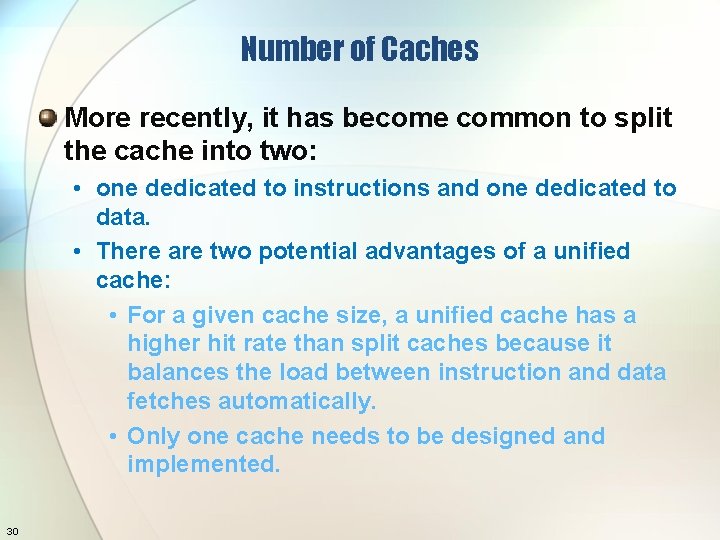 Number of Caches

More recently, it has become common to split the cache into two:

• one dedicated to instructions and one dedicated to data.

• There are two potential advantages of a unified cache:

• For a given cache size, a unified cache has a higher hit rate than split caches because it balances the load between instruction and data fetches automatically.

• Only one cache needs to be designed and implemented.

30